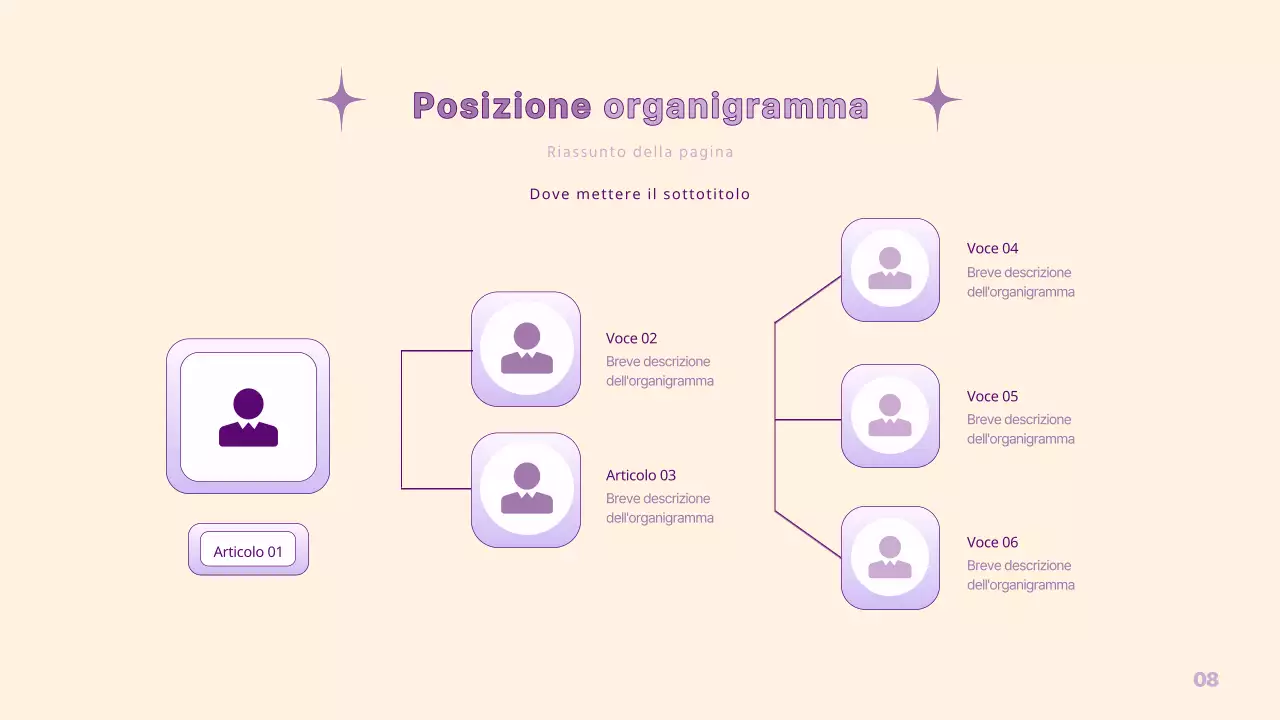 Posizione organigramma

Riassunto della pagina

Dove mettere il sottotitolo

Articolo 01

Voce 02
Breve descrizione dell'organigramma

Articolo 03
Breve descrizione dell'organigramma

Voce 04
Breve descrizione dell'organigramma

Voce 05
Breve descrizione dell'organigramma

Voce 06
Breve descrizione dell'organigramma

08